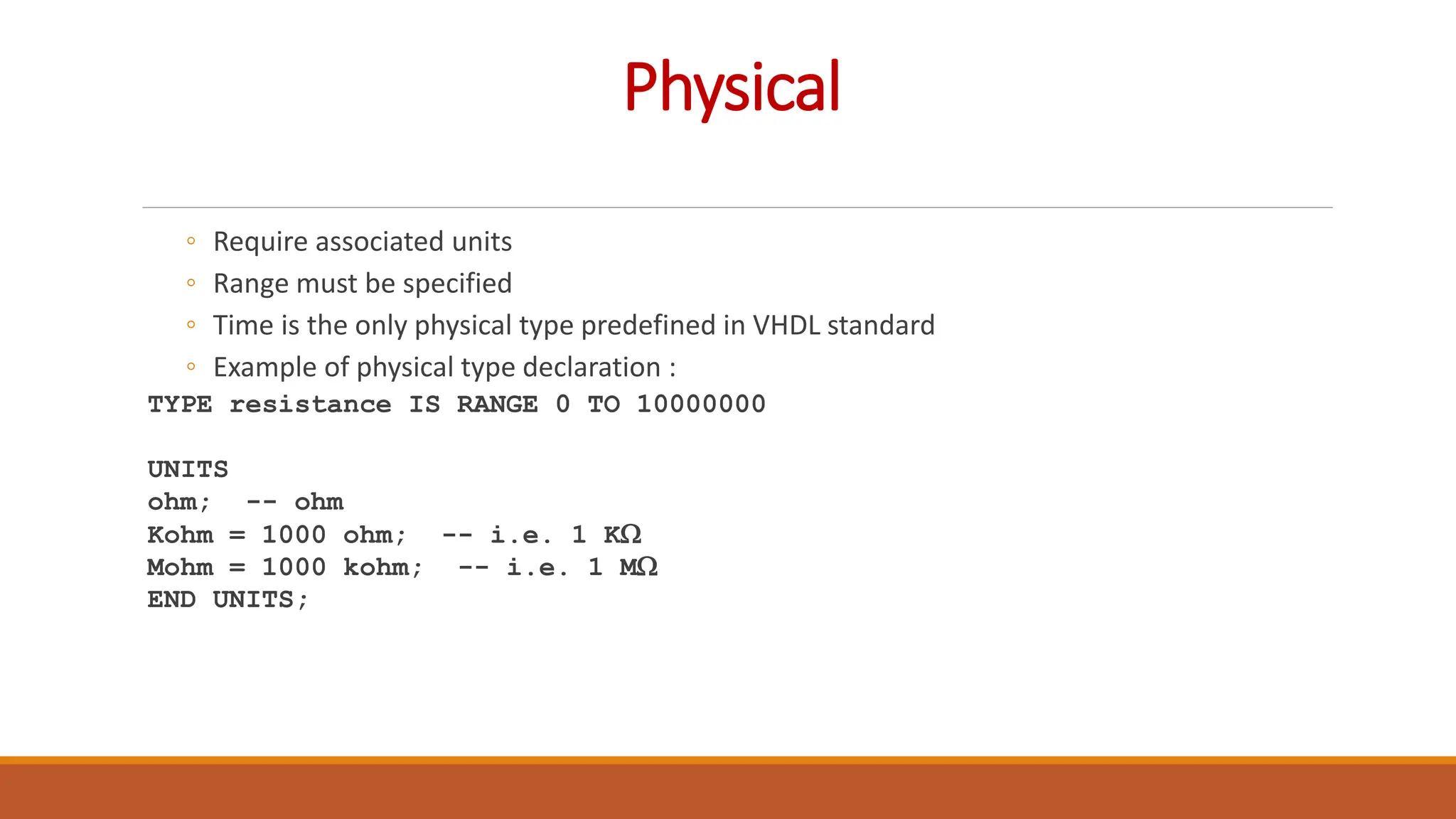 Physical

◦ Require associated units
◦ Range must be specified
◦ Time is the only physical type predefined in VHDL standard
◦ Example of physical type declaration :

TYPE resistance IS RANGE 0 TO 10000000

UNITS
ohm;   -- ohm
Kohm = 1000 ohm;   -- i.e. 1 KΩ
Mohm = 1000 kohm;   -- i.e. 1 MΩ
END UNITS;